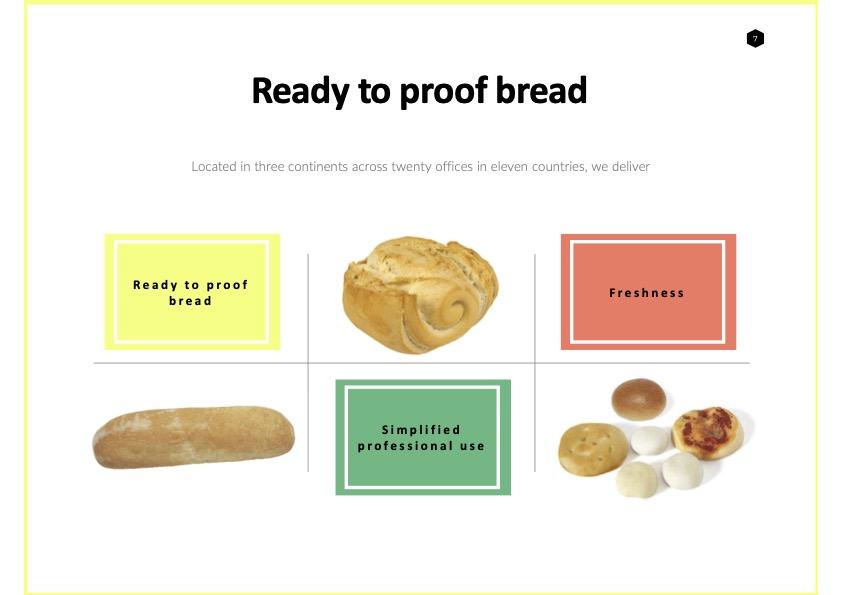 7

Ready to proof bread

Located in three continents across twenty offices in eleven countries, we deliver

Ready to proof bread

Freshness

Simplified professional use